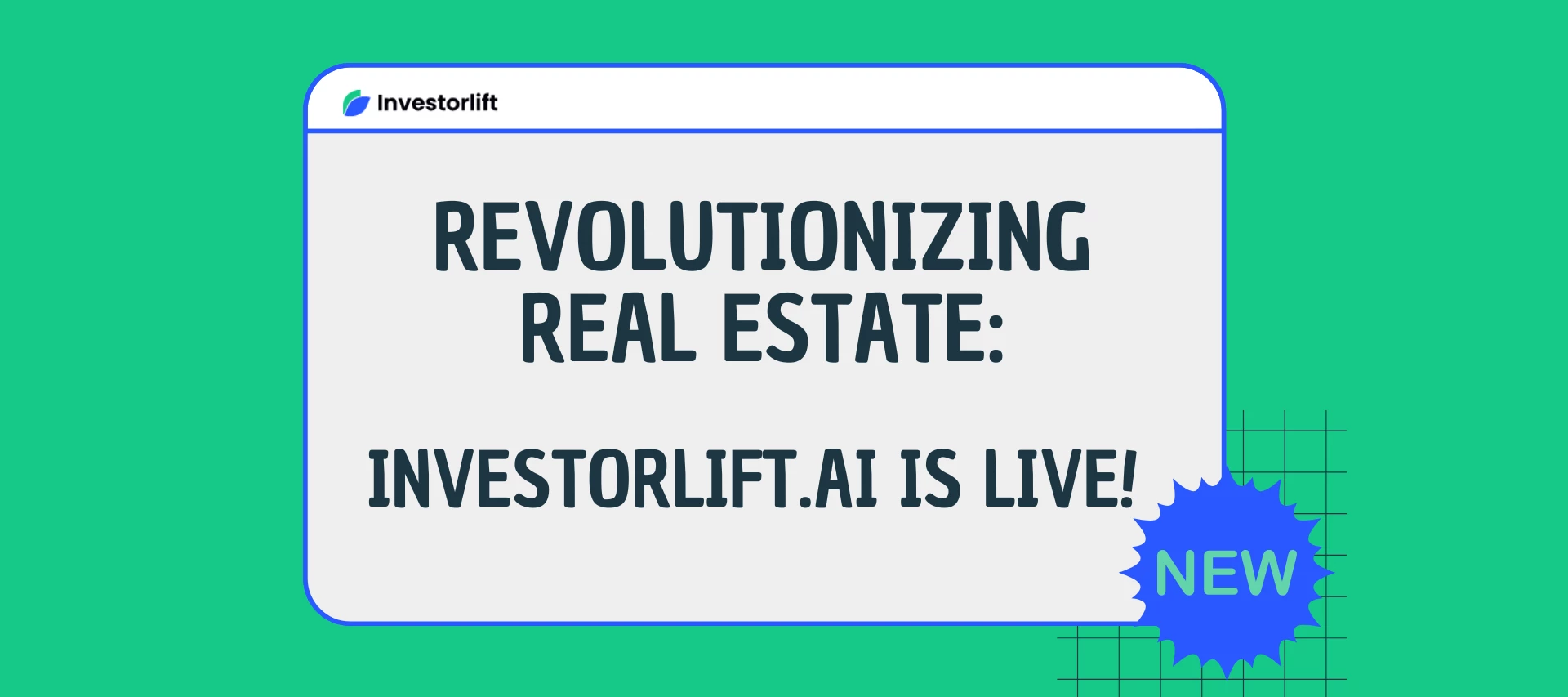 Investorlift

REVOLUTIONIZING REAL ESTATE:

INVESTORLIFT.AI IS LIVE!

NEW